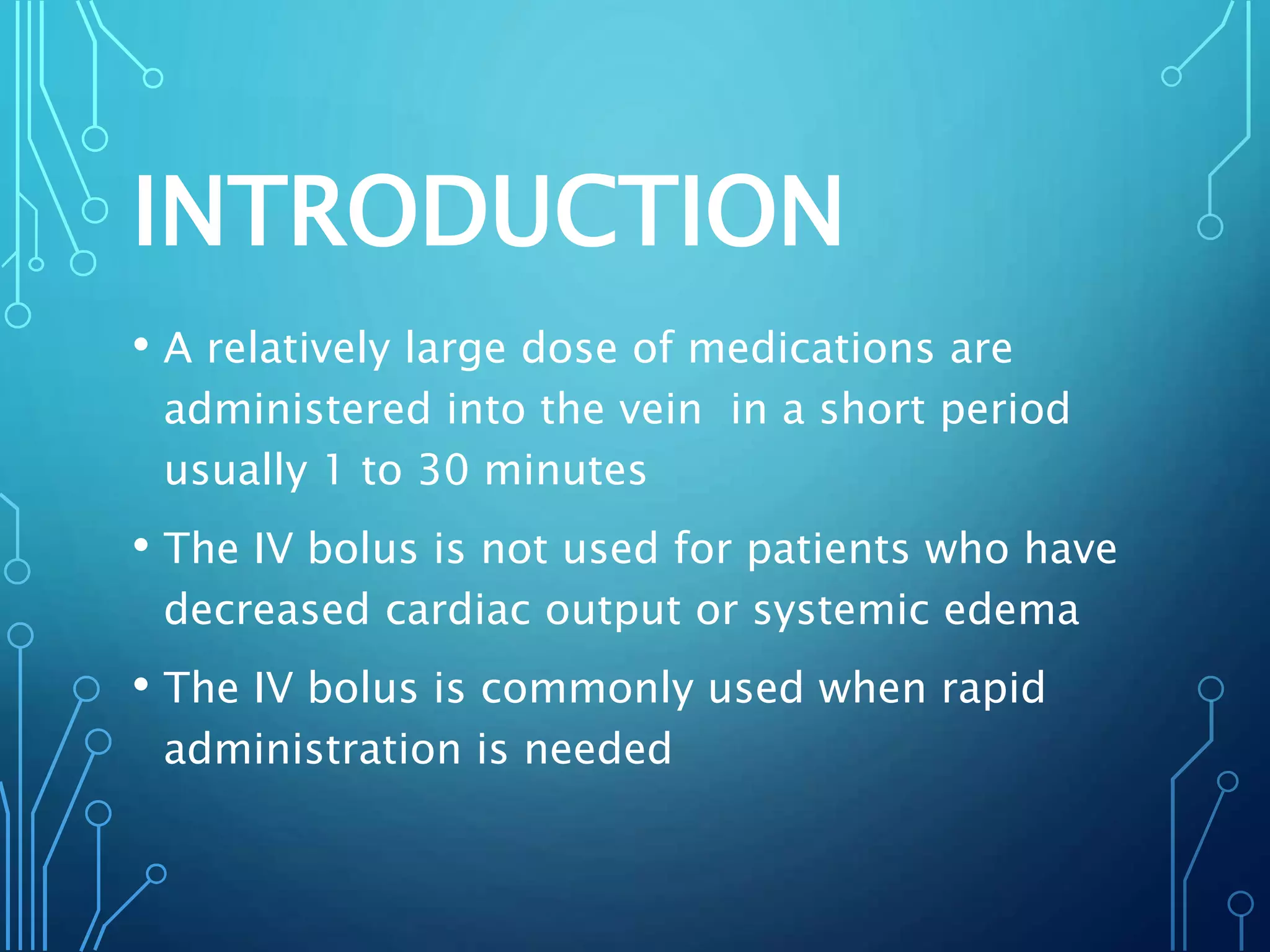 INTRODUCTION

• A relatively large dose of medications are administered into the vein in a short period usually 1 to 30 minutes

• The IV bolus is not used for patients who have decreased cardiac output or systemic edema

• The IV bolus is commonly used when rapid administration is needed